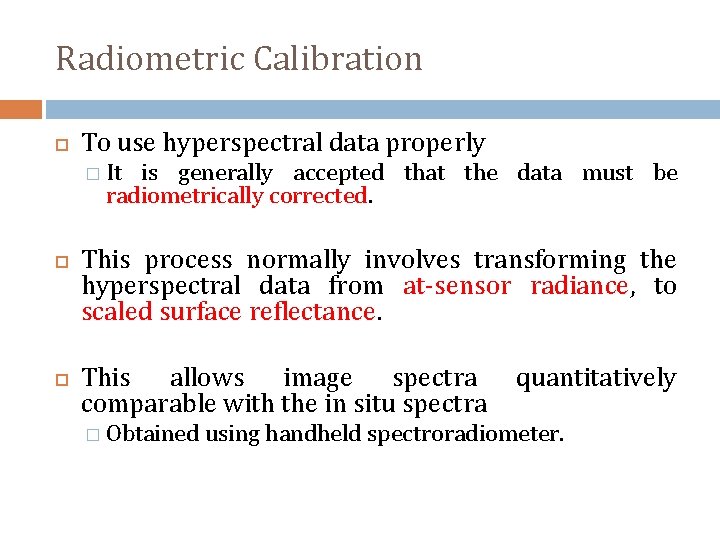 Radiometric Calibration

To use hyperspectral data properly

It is generally accepted that the data must be radiometrically corrected.

This process normally involves transforming the hyperspectral data from at-sensor radiance, to scaled surface reflectance.

This allows image spectra quantitatively comparable with the in situ spectra

Obtained using handheld spectroradiometer.